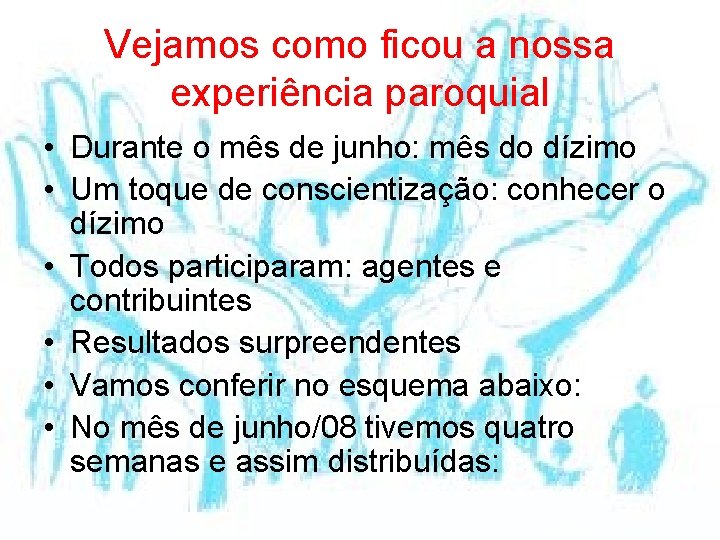 Vejamos como ficou a nossa experiência paroquial

• Durante o mês de junho: mês do dízimo
• Um toque de conscientização: conhecer o dízimo
• Todos participaram: agentes e contribuintes
• Resultados surpreendentes
• Vamos conferir no esquema abaixo:
• No mês de junho/08 tivemos quatro semanas e assim distribuídas: